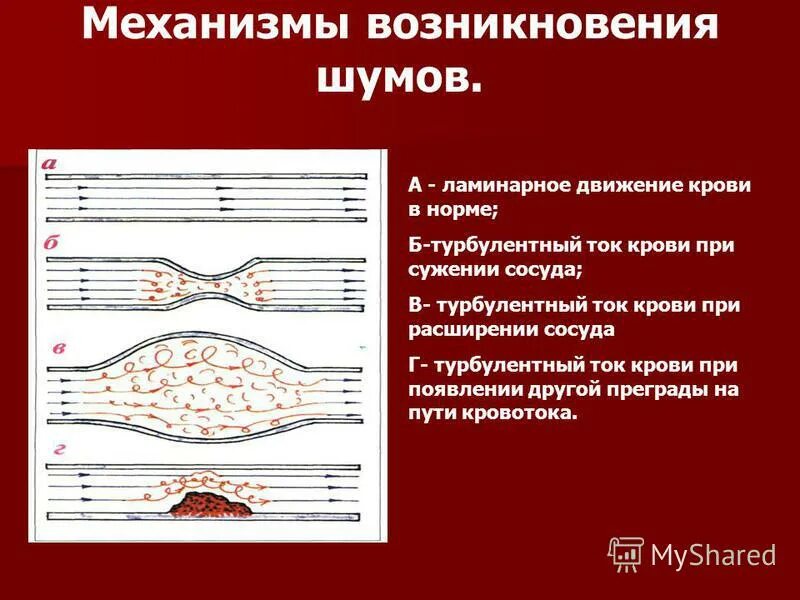 Механизмы возникновения шумов.

а

б

в

г

А - ламинарное движение крови в норме;

Б-турбулентный ток крови при сужении сосуда;

В- турбулентный ток крови при расширении сосуда

Г- турбулентный ток крови при появлении другой преграды на пути кровотока.

MyShared